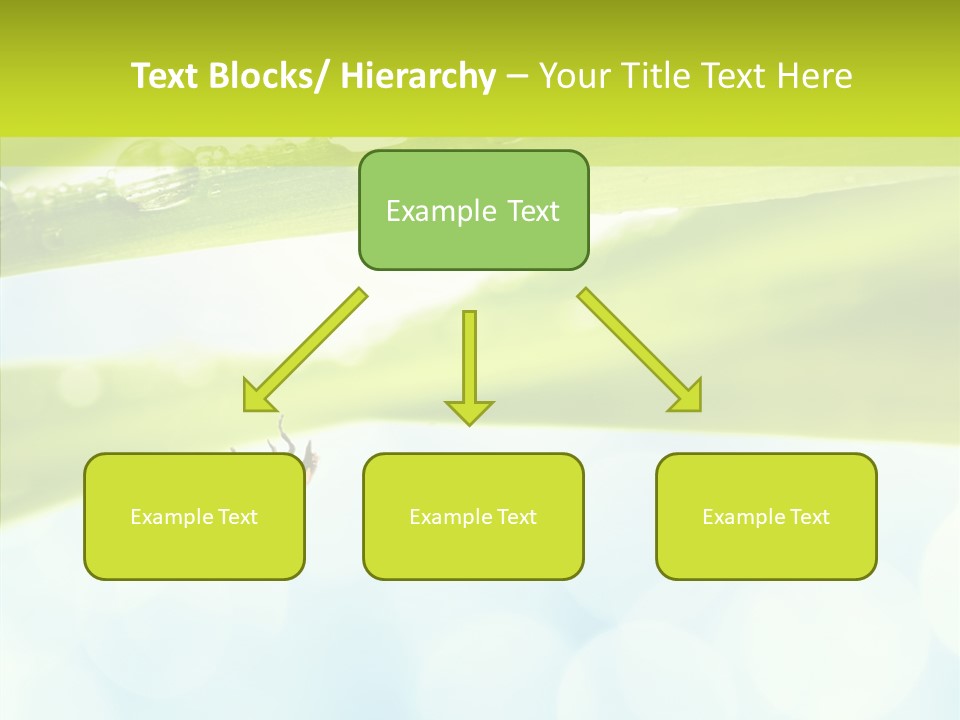 Text Blocks/ Hierarchy – Your Title Text Here

Example Text

Example Text

Example Text

Example Text